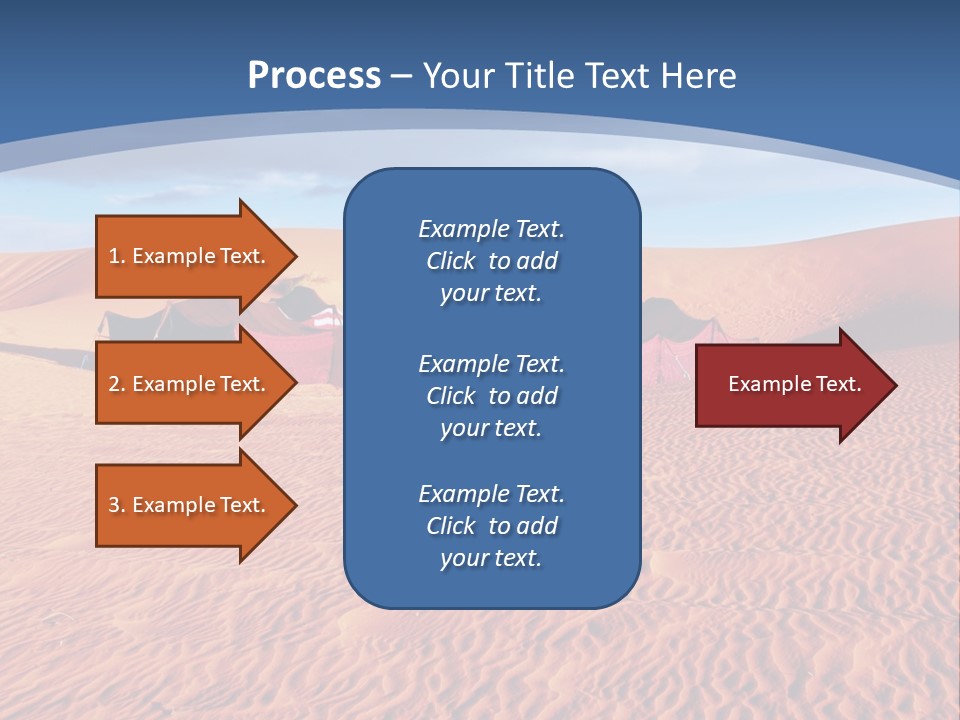 Process – Your Title Text Here

1. Example Text.

2. Example Text.

3. Example Text.

Example Text. Click to add your text.

Example Text. Click to add your text.

Example Text. Click to add your text.

Example Text.